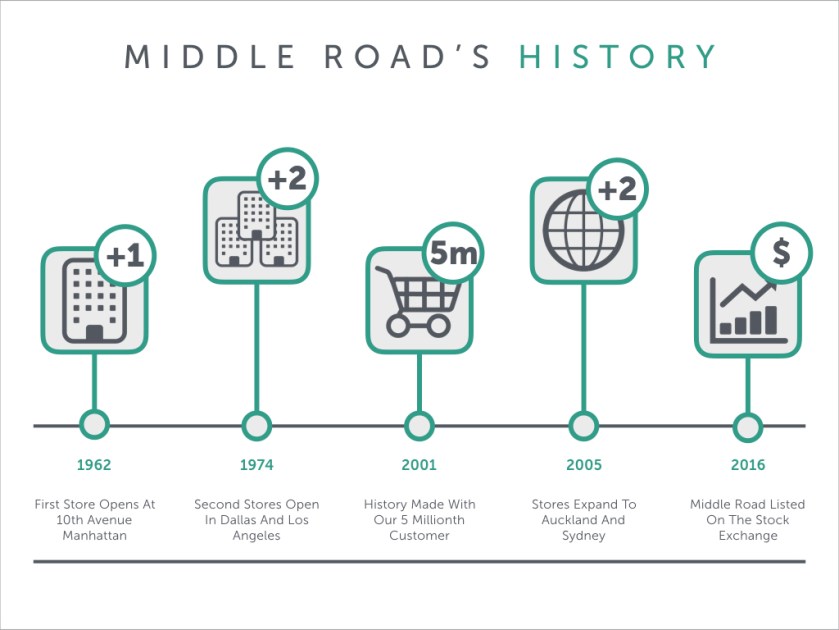 MIDDLE ROAD'S HISTORY

+1

+2

5m

+2

$

1962

First Store Opens At 10th Avenue Manhattan

1974

Second Stores Open In Dallas And Los Angeles

2001

History Made With Our 5 Millionth Customer

2005

Stores Expand To Auckland And Sydney

2016

Middle Road Listed On The Stock Exchange